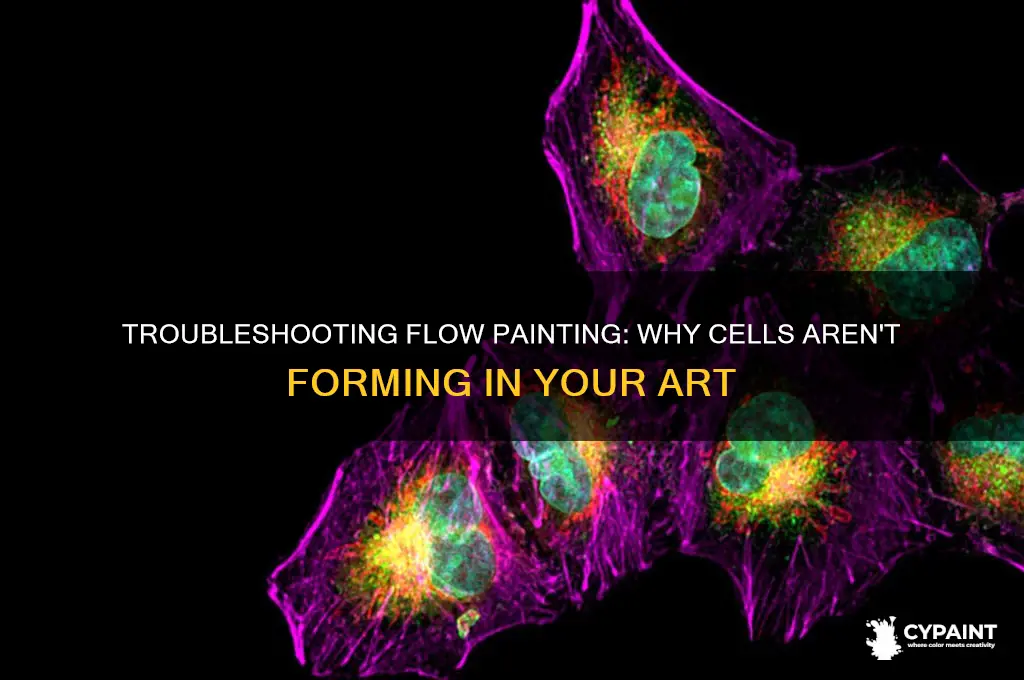 TROUBLESHOOTING FLOW PAINTING: WHY CELLS AREN'T FORMING IN YOUR ART

CYPAINT
where color meets creativity